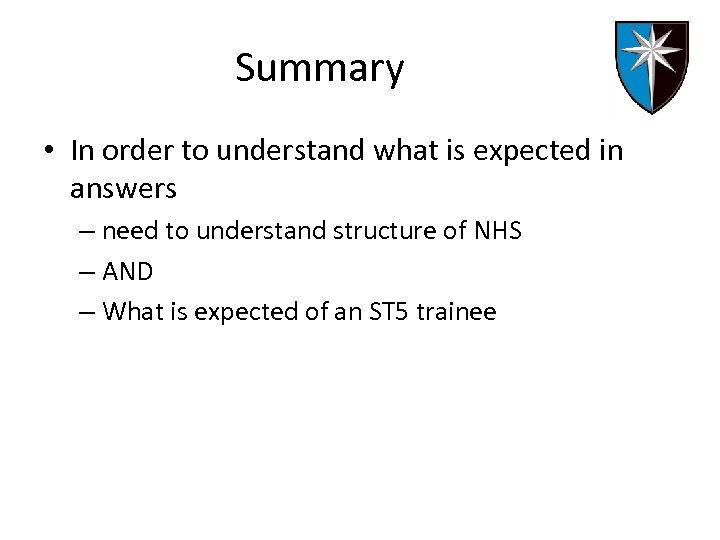 Summary

• In order to understand what is expected in answers
  – need to understand structure of NHS
  – AND
  – What is expected of an ST5 trainee